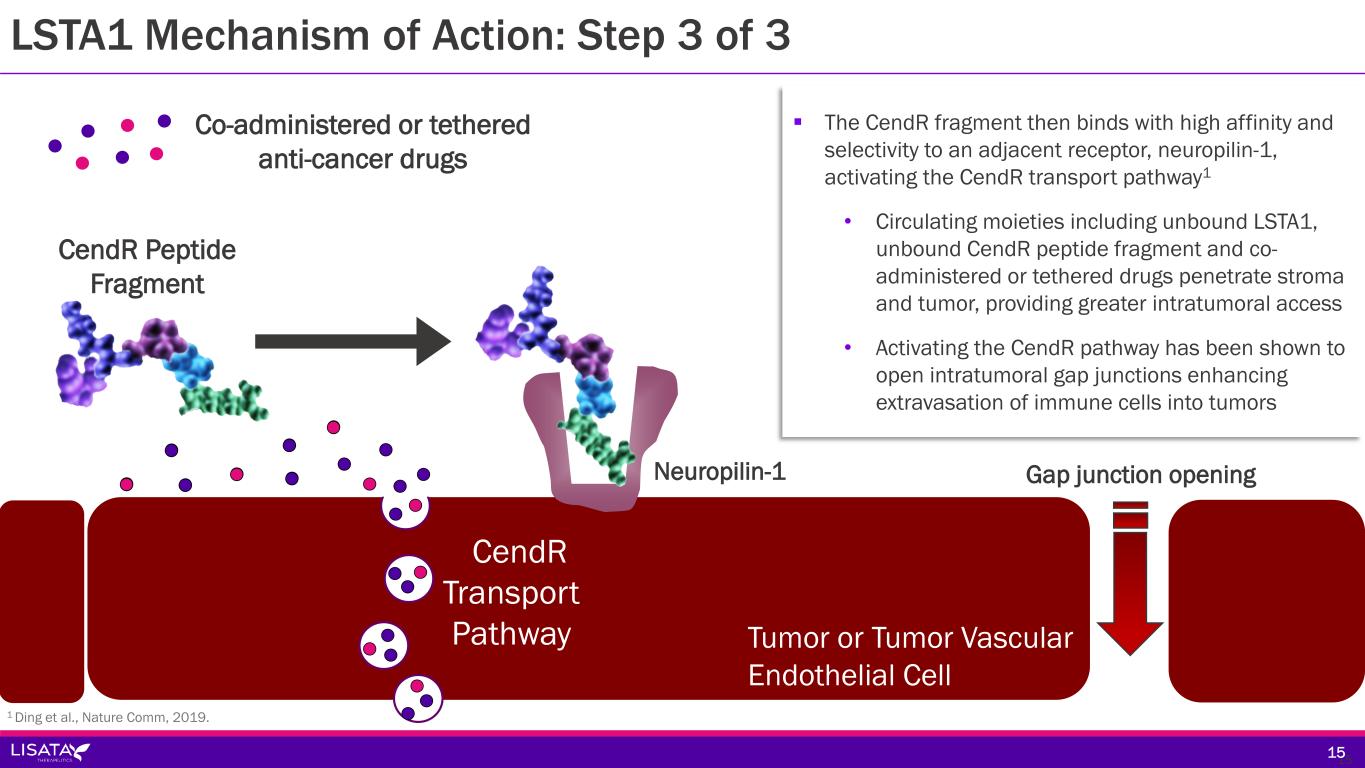 LSTA1 Mechanism of Action: Step 3 of 3

Co-administered or tethered anti-cancer drugs

CendR Peptide Fragment

Neuropilin-1

CendR Transport Pathway

Tumor or Tumor Vascular Endothelial Cell

Gap junction opening

▪ The CendR fragment then binds with high affinity and selectivity to an adjacent receptor, neuropilin-1, activating the CendR transport pathway$^1$

• Circulating moieties including unbound LSTA1, unbound CendR peptide fragment and co-administered or tethered drugs penetrate stroma and tumor, providing greater intratumoral access

• Activating the CendR pathway has been shown to open intratumoral gap junctions enhancing extravasation of immune cells into tumors

$^1$ Ding et al., Nature Comm, 2019.

LISATA THERAPEUTICS

15